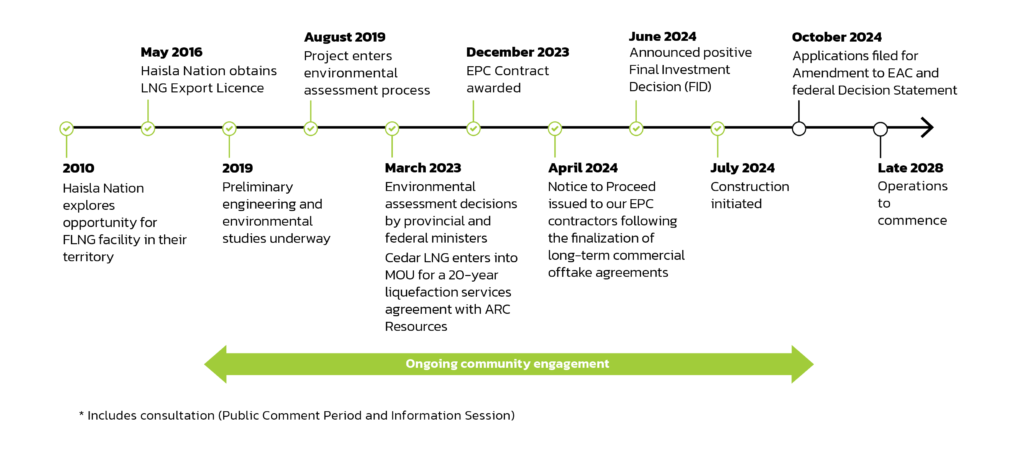 May 2016
Haisla Nation obtains LNG Export Licence

August 2019
Project enters environmental assessment process

December 2023
EPC Contract awarded

June 2024
Announced positive Final Investment Decision (FID)

October 2024
Applications filed for Amendment to EAC and federal Decision Statement

2010
Haisla Nation explores opportunity for FLNG facility in their territory

2019
Preliminary engineering and environmental studies underway

March 2023
Environmental assessment decisions by provincial and federal ministers

Cedar LNG enters into MOU for a 20-year liquefaction services agreement with ARC Resources

April 2024
Notice to Proceed issued to our EPC contractors following the finalization of long-term commercial offtake agreements

July 2024
Construction initiated

Late 2028
Operations to commence

Ongoing community engagement

* Includes consultation (Public Comment Period and Information Session)